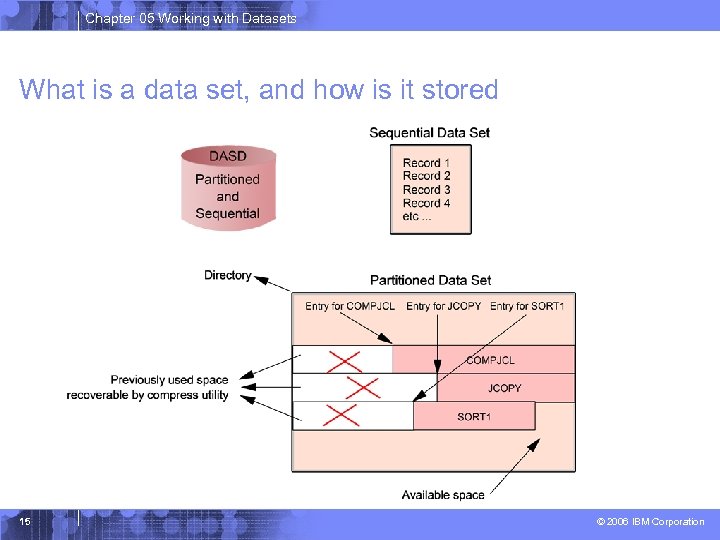 Chapter 05 Working with Datasets

What is a data set, and how is it stored

DASD
Partitioned and Sequential

Sequential Data Set
Record 1
Record 2
Record 3
Record 4
etc ...

Directory

Partitioned Data Set

Entry for COMPJCL
Entry for JCOPY
Entry for SORT1

COMPJCL
JCOPY
SORT1

Previously used space recoverable by compress utility

Available space

15

© 2006 IBM Corporation